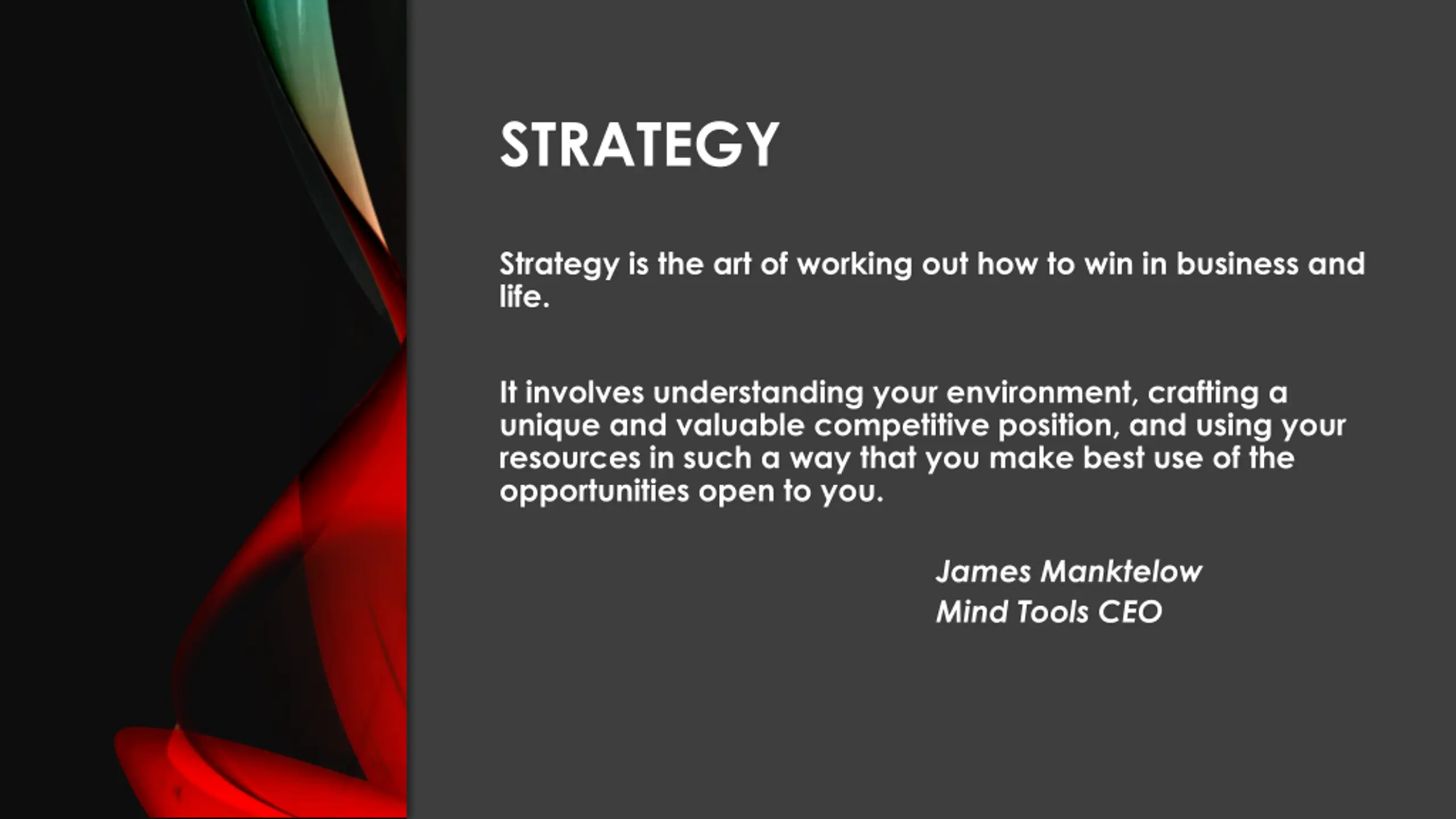 STRATEGY

Strategy is the art of working out how to win in business and life.

It involves understanding your environment, crafting a unique and valuable competitive position, and using your resources in such a way that you make best use of the opportunities open to you.

James Manktelow
Mind Tools CEO